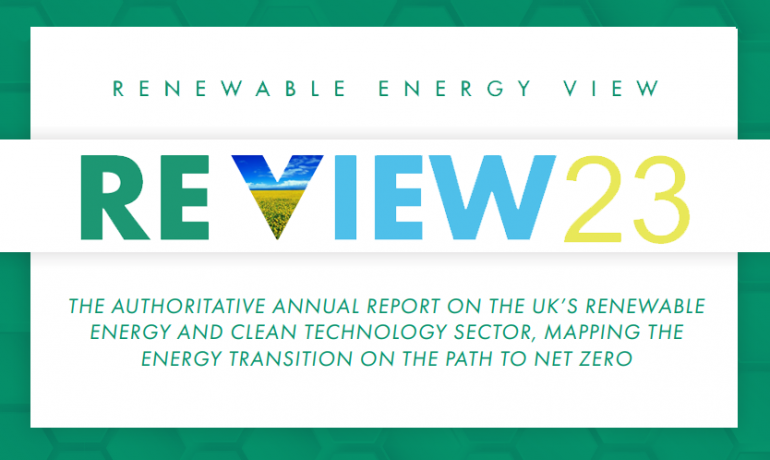 RENEWABLE ENERGY VIEW

REVIEW23

THE AUTHORITATIVE ANNUAL REPORT ON THE UK'S RENEWABLE ENERGY AND CLEAN TECHNOLOGY SECTOR, MAPPING THE ENERGY TRANSITION ON THE PATH TO NET ZERO